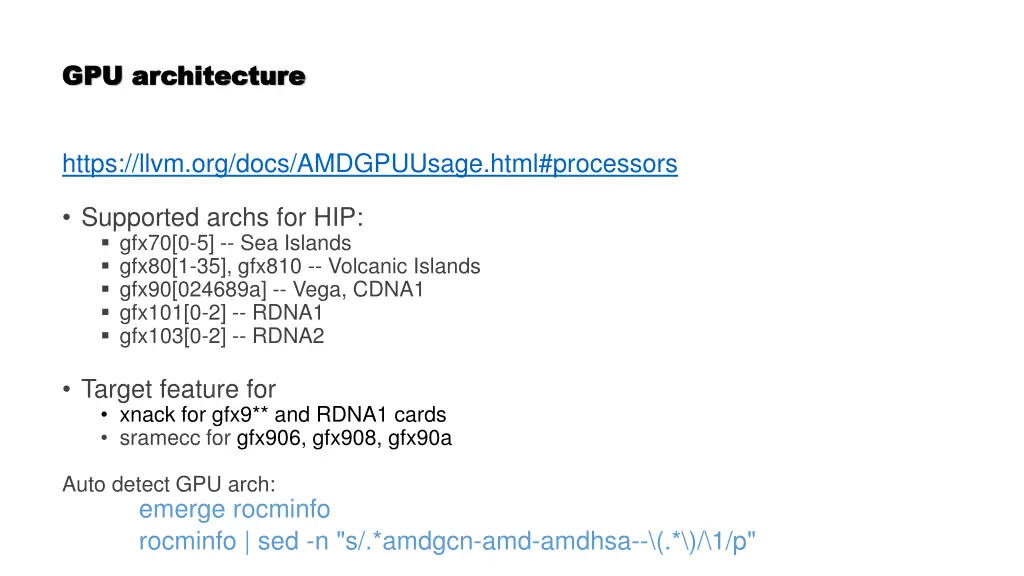 GPU architecture

https://llvm.org/docs/AMDGPUUsage.html#processors

• Supported archs for HIP:
  ▪ gfx70[0-5] -- Sea Islands
  ▪ gfx80[1-35], gfx810 -- Volcanic Islands
  ▪ gfx90[024689a] -- Vega, CDNA1
  ▪ gfx101[0-2] -- RDNA1
  ▪ gfx103[0-2] -- RDNA2

• Target feature for
  • xnack for gfx9** and RDNA1 cards
  • sramecc for gfx906, gfx908, gfx90a

Auto detect GPU arch:
emerge rocminfo
rocminfo | sed -n "s/.*amdgcn-amd-amdhsa--\(.*\)/\1/p"